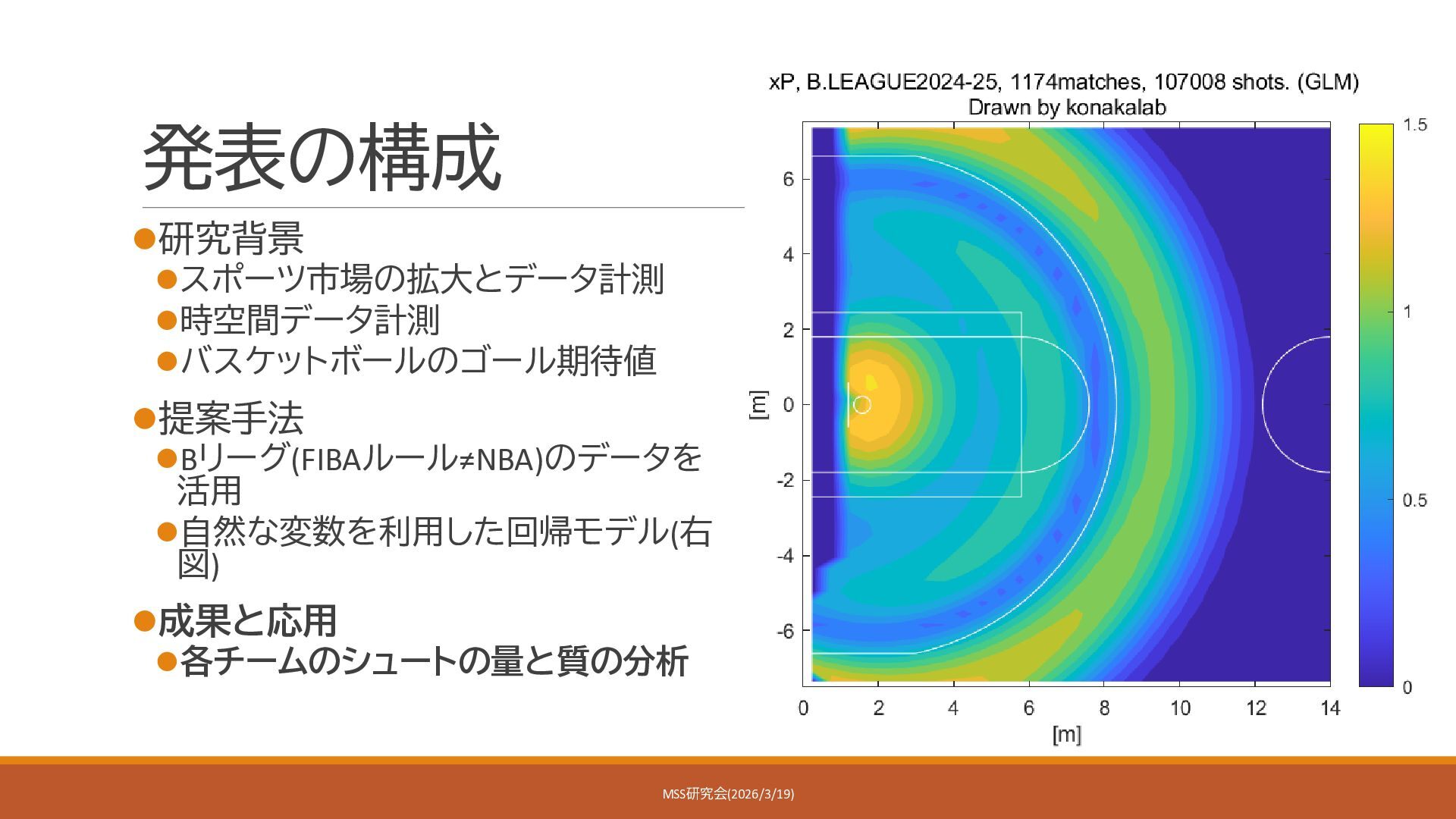 発表の構成

●研究背景
●スポーツ市場の拡大とデータ計測
●時空間データ計測
●バスケットボールのゴール期待値

●提案手法
●Bリーグ(FIBAルール≠NBA)のデータを活用
●自然な変数を利用した回帰モデル(右図)

●成果と応用
●各チームのシュートの量と質の分析

xP, B.LEAGUE2024-25, 1174matches, 107008 shots. (GLM)
Drawn by konakalab

6
4
2
0
-2
-4
-6
[m]

0 2 4 6 8 10 12 14
[m]

1.5
1
0.5
0

MSS研究会(2026/3/19)